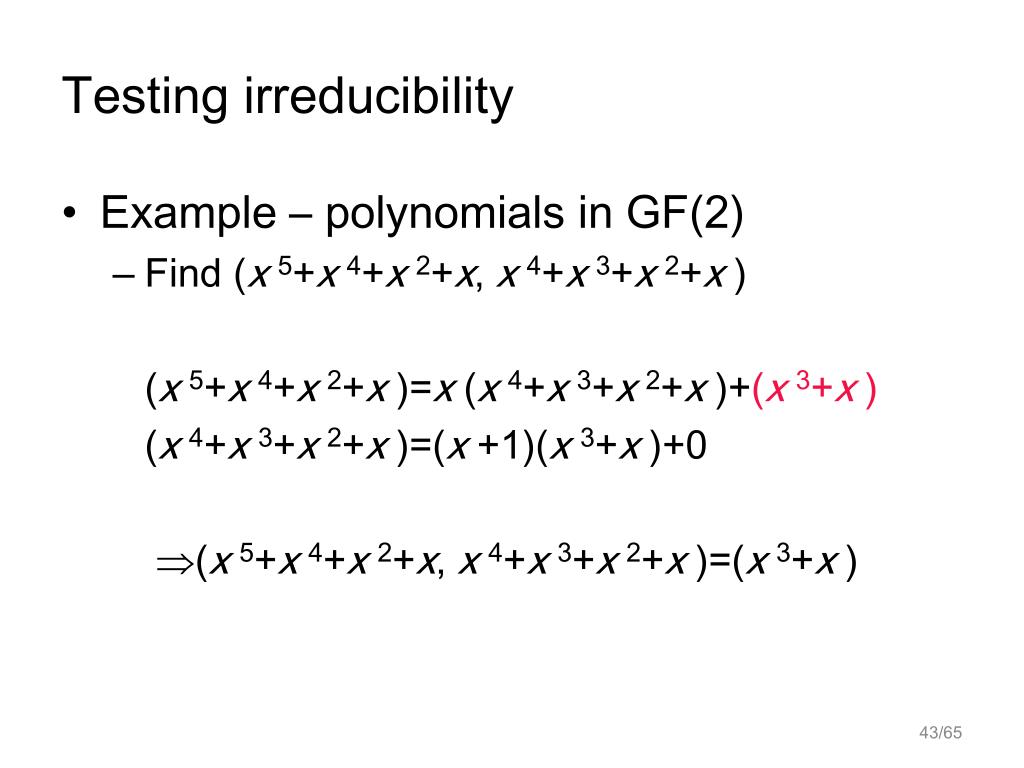 Testing irreducibility

• Example – polynomials in GF(2)
– Find $(x^5+x^4+x^2+x, x^4+x^3+x^2+x)$

$(x^5+x^4+x^2+x)=x(x^4+x^3+x^2+x)+(x^3+x)$
$(x^4+x^3+x^2+x)=(x+1)(x^3+x)+0$

$\Rightarrow(x^5+x^4+x^2+x, x^4+x^3+x^2+x)=(x^3+x)$

43/65